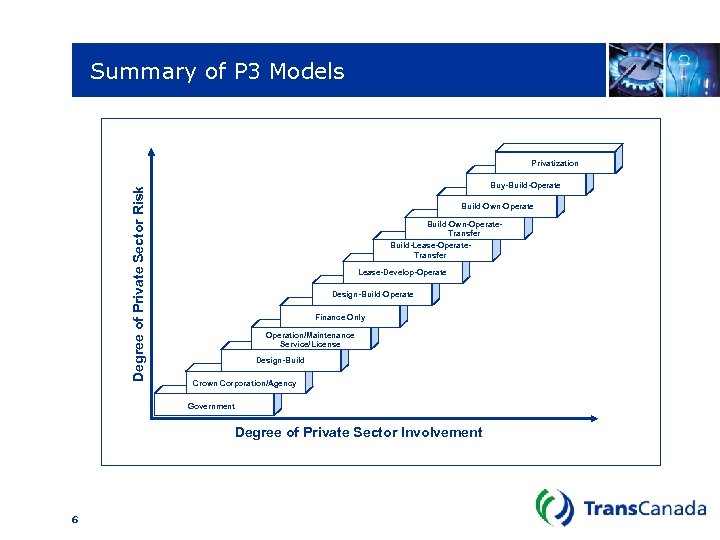 Summary of P3 Models

Degree of Private Sector Risk

Privatization

Buy-Build-Operate

Build-Own-Operate

Build-Own-Operate-Transfer

Build-Lease-Operate-Transfer

Lease-Develop-Operate

Design-Build-Operate

Finance Only

Operation/Maintenance Service/License

Design-Build

Crown Corporation/Agency

Government

Degree of Private Sector Involvement

6

TransCanada